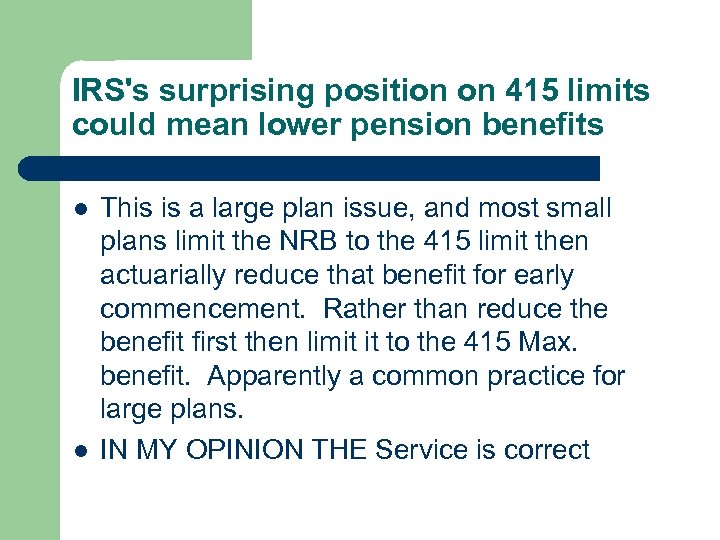 IRS's surprising position on 415 limits could mean lower pension benefits

- This is a large plan issue, and most small plans limit the NRB to the 415 limit then actuarially reduce that benefit for early commencement. Rather than reduce the benefit first then limit it to the 415 Max. benefit. Apparently a common practice for large plans.
- IN MY OPINION THE Service is correct